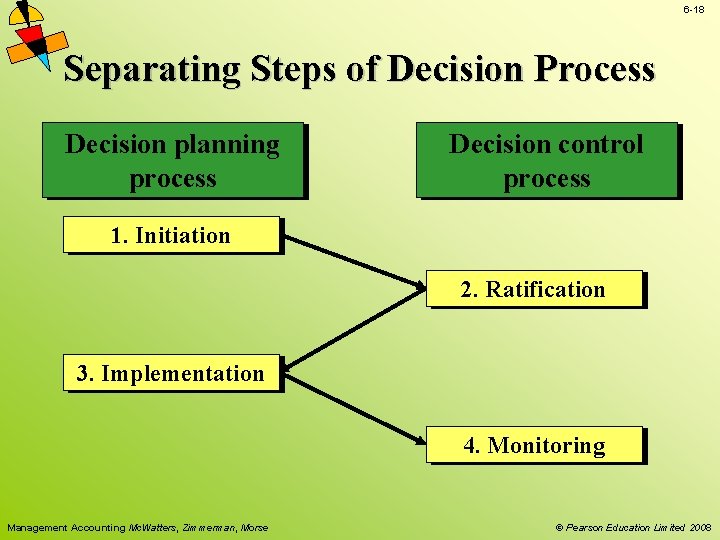 6-18

Separating Steps of Decision Process

Decision planning process

Decision control process

1. Initiation

2. Ratification

3. Implementation

4. Monitoring

Management Accounting McWatters, Zimmerman, Morse

© Pearson Education Limited 2008